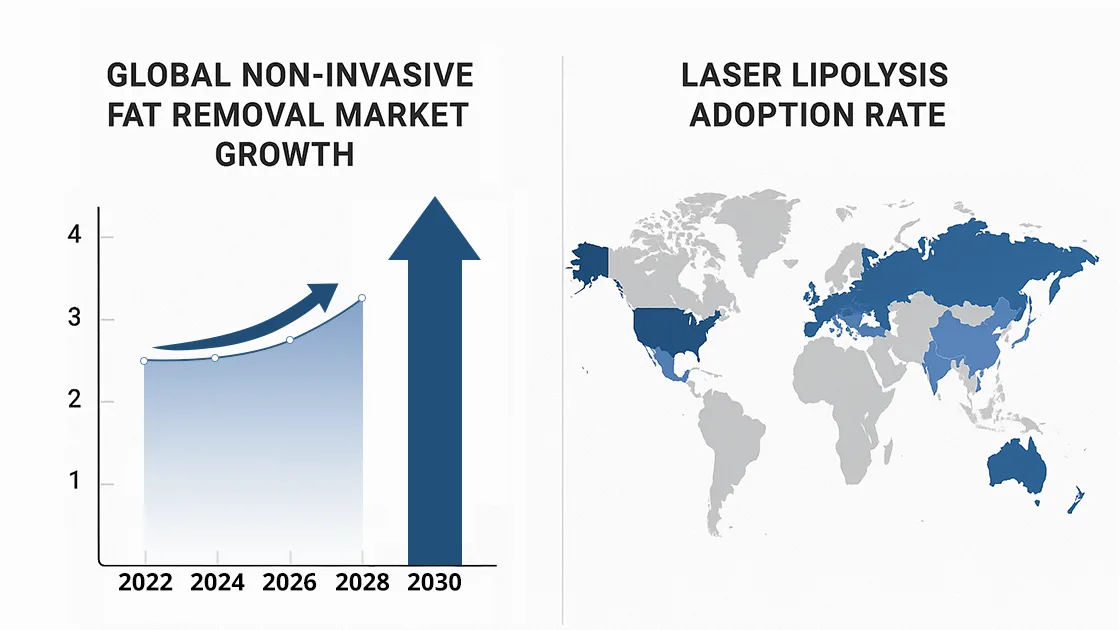 GLOBAL NON-INVASIVE FAT REMOVAL MARKET GROWTH

4
3
2
1

2022 2024 2026 2028 2030

LASER LIPOLYSIS ADOPTION RATE